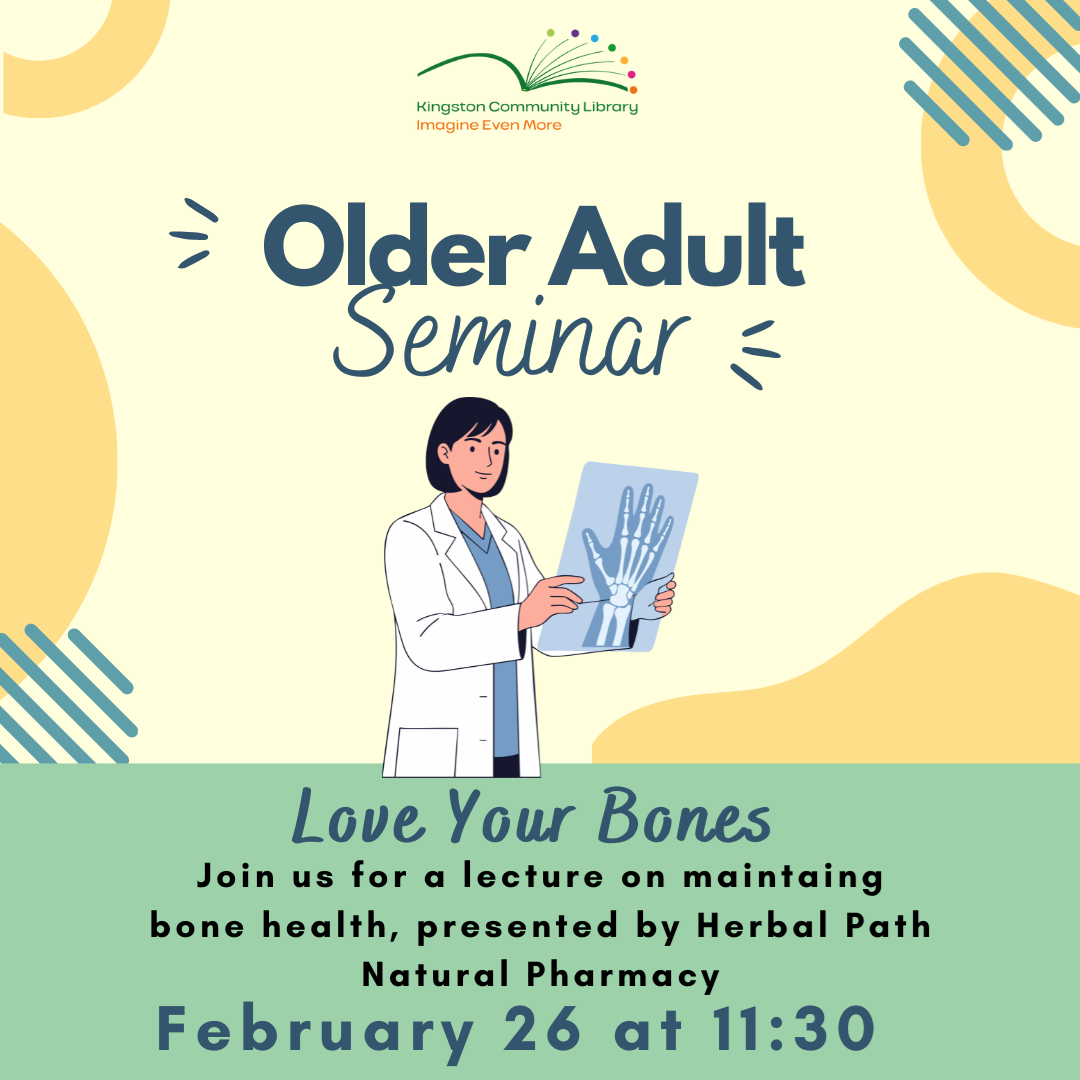 Kingston Community Library
Imagine Even More

Older Adult
Seminar

Love Your Bones

Join us for a lecture on maintaing bone health, presented by Herbal Path Natural Pharmacy

February 26 at 11:30